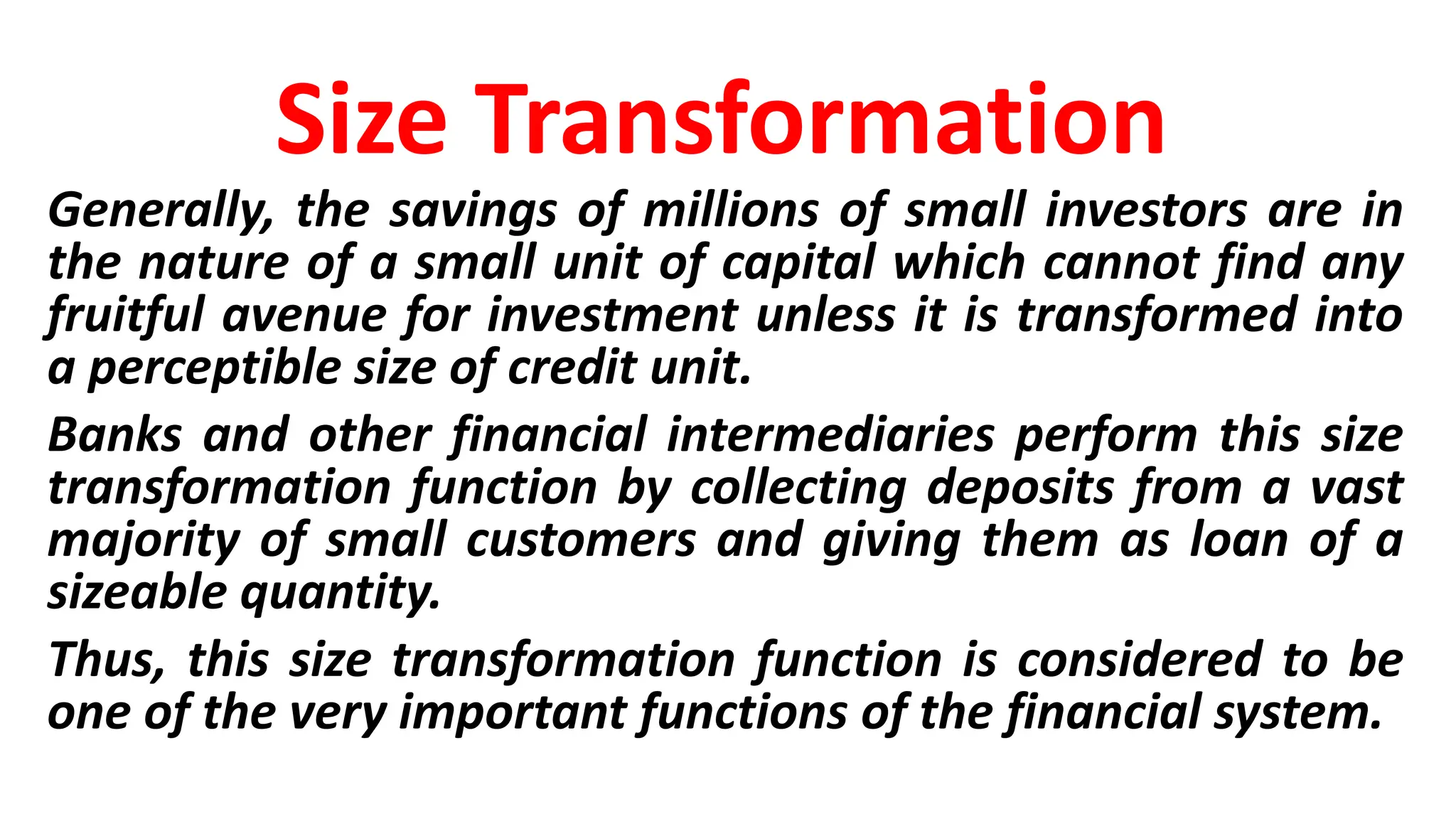 Size Transformation

Generally, the savings of millions of small investors are in the nature of a small unit of capital which cannot find any fruitful avenue for investment unless it is transformed into a perceptible size of credit unit.

Banks and other financial intermediaries perform this size transformation function by collecting deposits from a vast majority of small customers and giving them as loan of a sizeable quantity.

Thus, this size transformation function is considered to be one of the very important functions of the financial system.